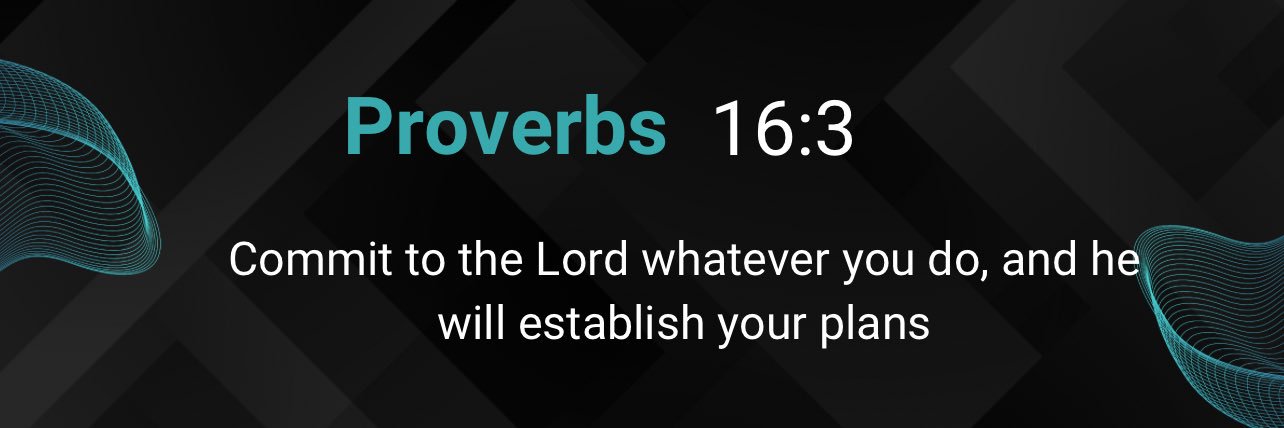 Proverbs 16:3

Commit to the Lord whatever you do, and he will establish your plans